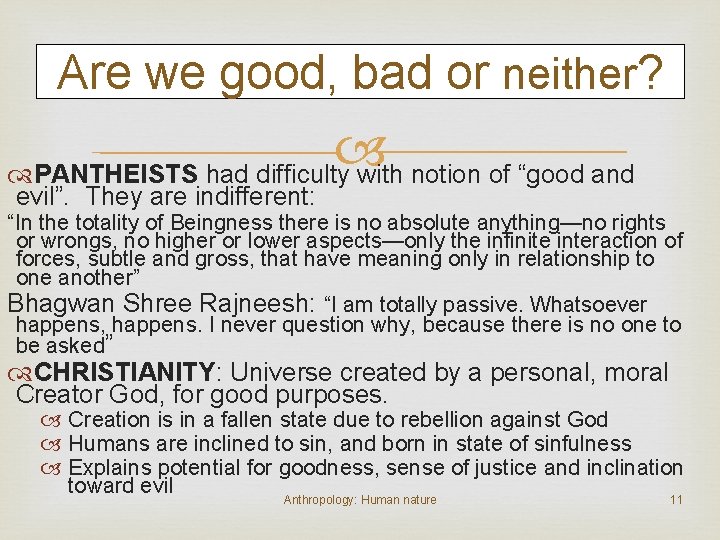 Are we good, bad or neither?

PANTHEISTS had difficulty with notion of “good and evil”. They are indifferent:

“In the totality of Beingness there is no absolute anything—no rights or wrongs, no higher or lower aspects—only the infinite interaction of forces, subtle and gross, that have meaning only in relationship to one another”

Bhagwan Shree Rajneesh: “I am totally passive. Whatsoever happens, happens. I never question why, because there is no one to be asked”

CHRISTIANITY: Universe created by a personal, moral Creator God, for good purposes.

Creation is in a fallen state due to rebellion against God

Humans are inclined to sin, and born in state of sinfulness

Explains potential for goodness, sense of justice and inclination toward evil

Anthropology: Human nature

11